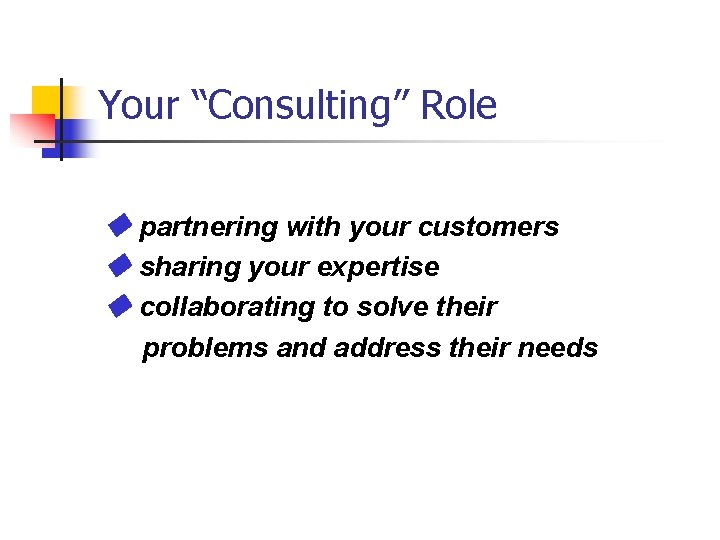 Your “Consulting” Role

partnering with your customers
sharing your expertise
collaborating to solve their problems and address their needs